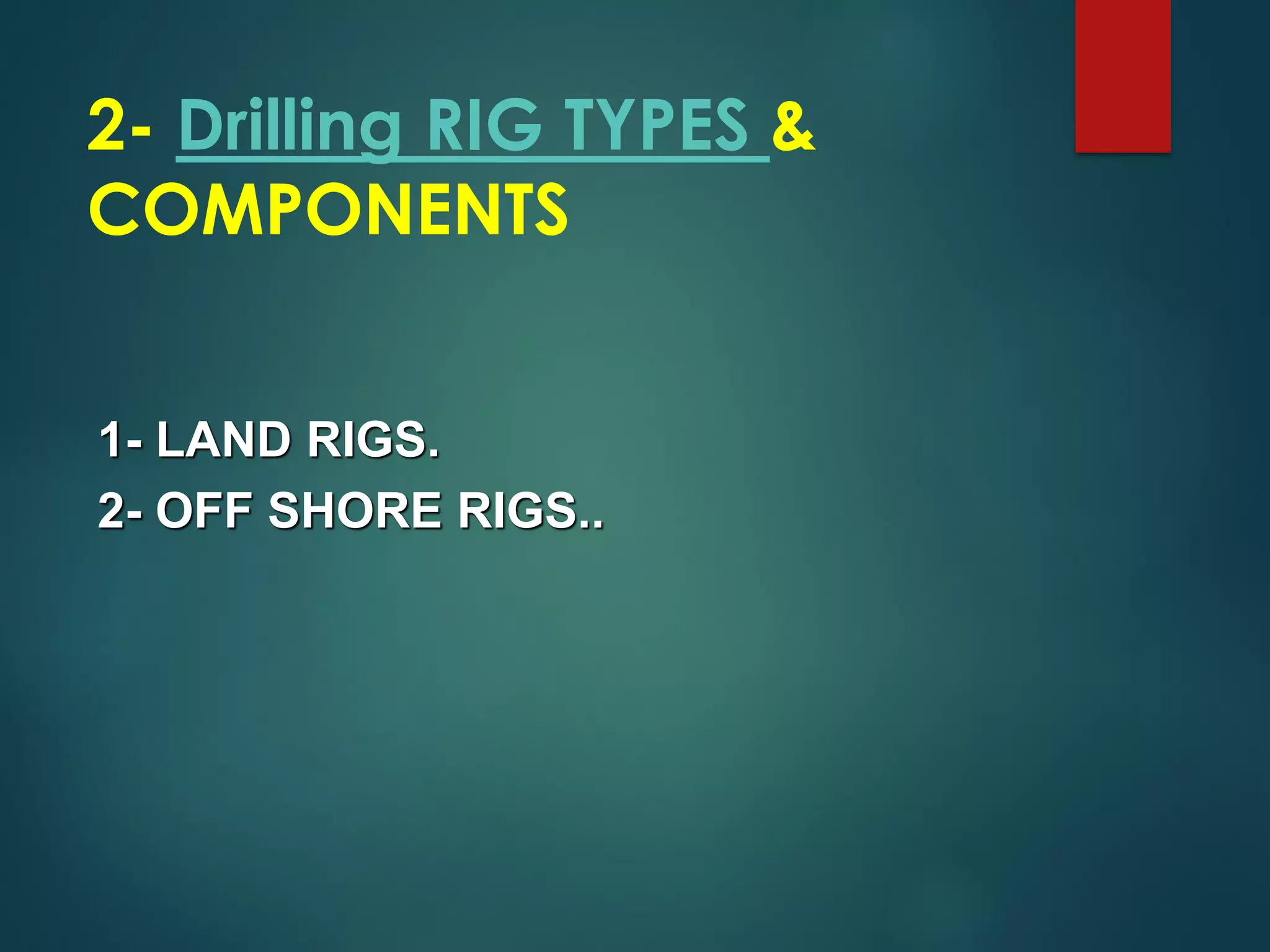 2- Drilling RIG TYPES & COMPONENTS

1- LAND RIGS.
2- OFF SHORE RIGS..